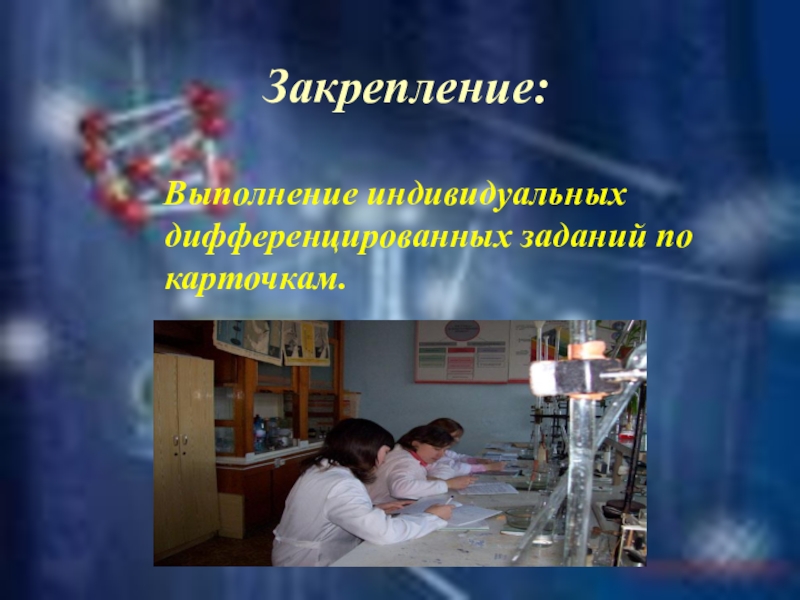 Закрепление:

Выполнение индивидуальных дифференцированных заданий по карточкам.